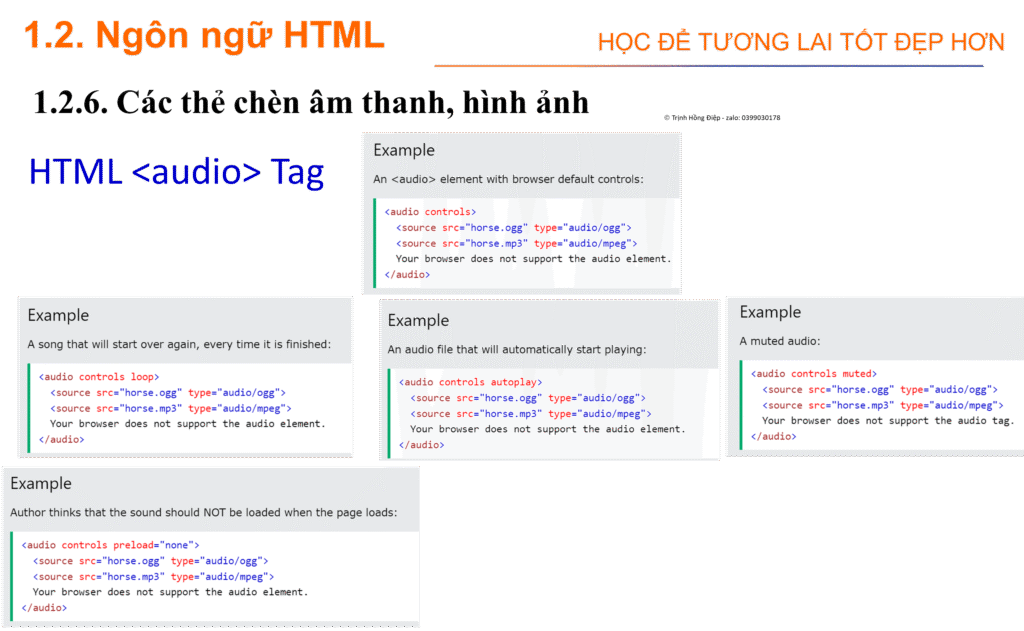 1.2. Ngôn ngữ HTML

HỌC ĐỂ TƯƠNG LAI TỐT ĐẸP HƠN

1.2.6. Các thẻ chèn âm thanh, hình ảnh

© Trịnh Hồng Điệp - zalo: 0399030178

HTML <audio> Tag

Example

An <audio> element with browser default controls:

<audio controls>
<source src="horse.ogg" type="audio/ogg">
<source src="horse.mp3" type="audio/mpeg">
Your browser does not support the audio element.
</audio>

Example

A song that will start over again, every time it is finished:

<audio controls loop>
<source src="horse.ogg" type="audio/ogg">
<source src="horse.mp3" type="audio/mpeg">
Your browser does not support the audio element.
</audio>

Example

An audio file that will automatically start playing:

<audio controls autoplay>
<source src="horse.ogg" type="audio/ogg">
<source src="horse.mp3" type="audio/mpeg">
Your browser does not support the audio element.
</audio>

Example

A muted audio:

<audio controls muted>
<source src="horse.ogg" type="audio/ogg">
<source src="horse.mp3" type="audio/mpeg">
Your browser does not support the audio tag.
</audio>

Example

Author thinks that the sound should NOT be loaded when the page loads:

<audio controls preload="none">
<source src="horse.ogg" type="audio/ogg">
<source src="horse.mp3" type="audio/mpeg">
Your browser does not support the audio element.
</audio>